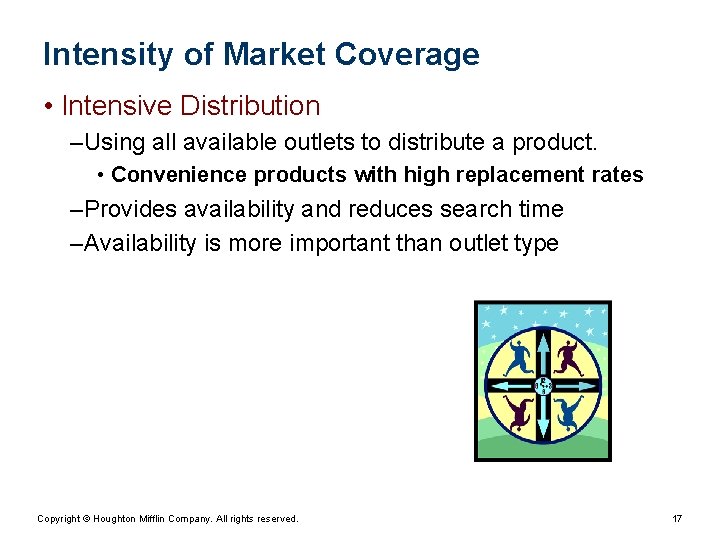 Intensity of Market Coverage

• Intensive Distribution

–Using all available outlets to distribute a product.

• Convenience products with high replacement rates

–Provides availability and reduces search time

–Availability is more important than outlet type

Copyright © Houghton Mifflin Company. All rights reserved.

17